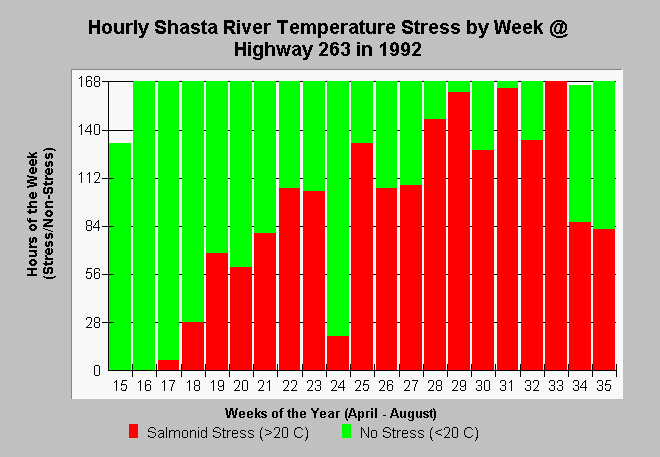 Hourly Shasta River Temperature Stress by Week @ Highway 263 in 1992

Hours of the Week (Stress/Non-Stress)

168
140
112
84
56
28
0

15 16 17 18 19 20 21 22 23 24 25 26 27 28 29 30 31 32 33 34 35

Weeks of the Year (April - August)

Salmonid Stress (>20 C)
No Stress (<20 C)